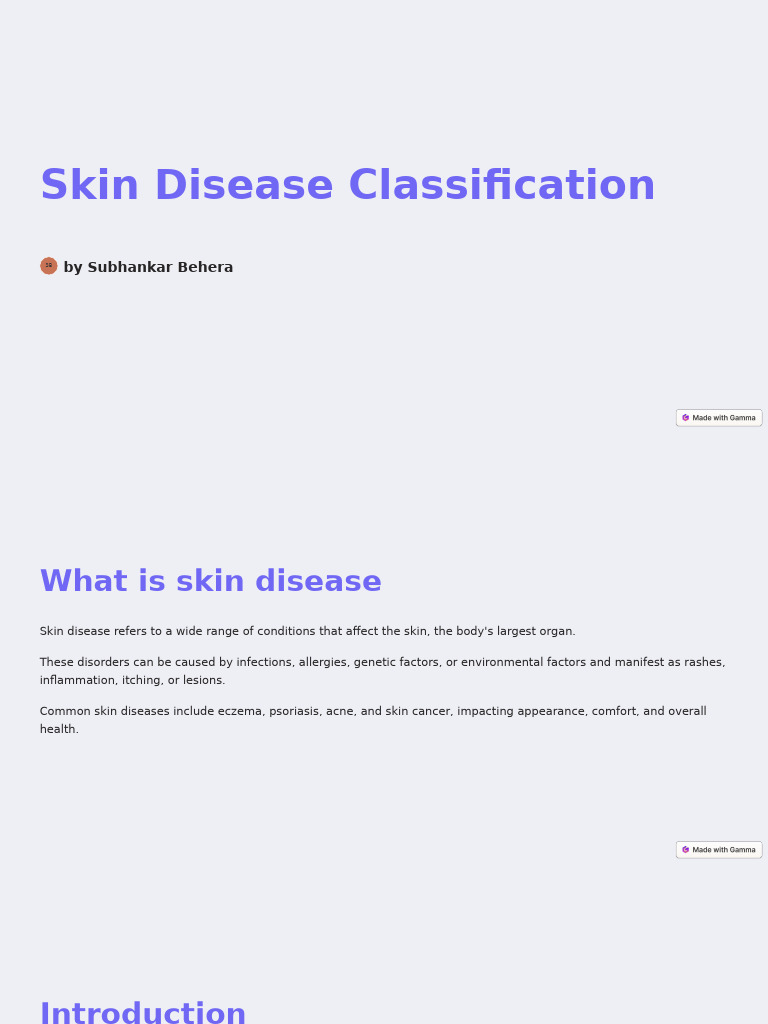 Skin Disease Classification

by Subhankar Behera

Made with Gamma

What is skin disease

Skin disease refers to a wide range of conditions that affect the skin, the body's largest organ.

These disorders can be caused by infections, allergies, genetic factors, or environmental factors and manifest as rashes, inflammation, itching, or lesions.

Common skin diseases include eczema, psoriasis, acne, and skin cancer, impacting appearance, comfort, and overall health.

Made with Gamma

Introduction